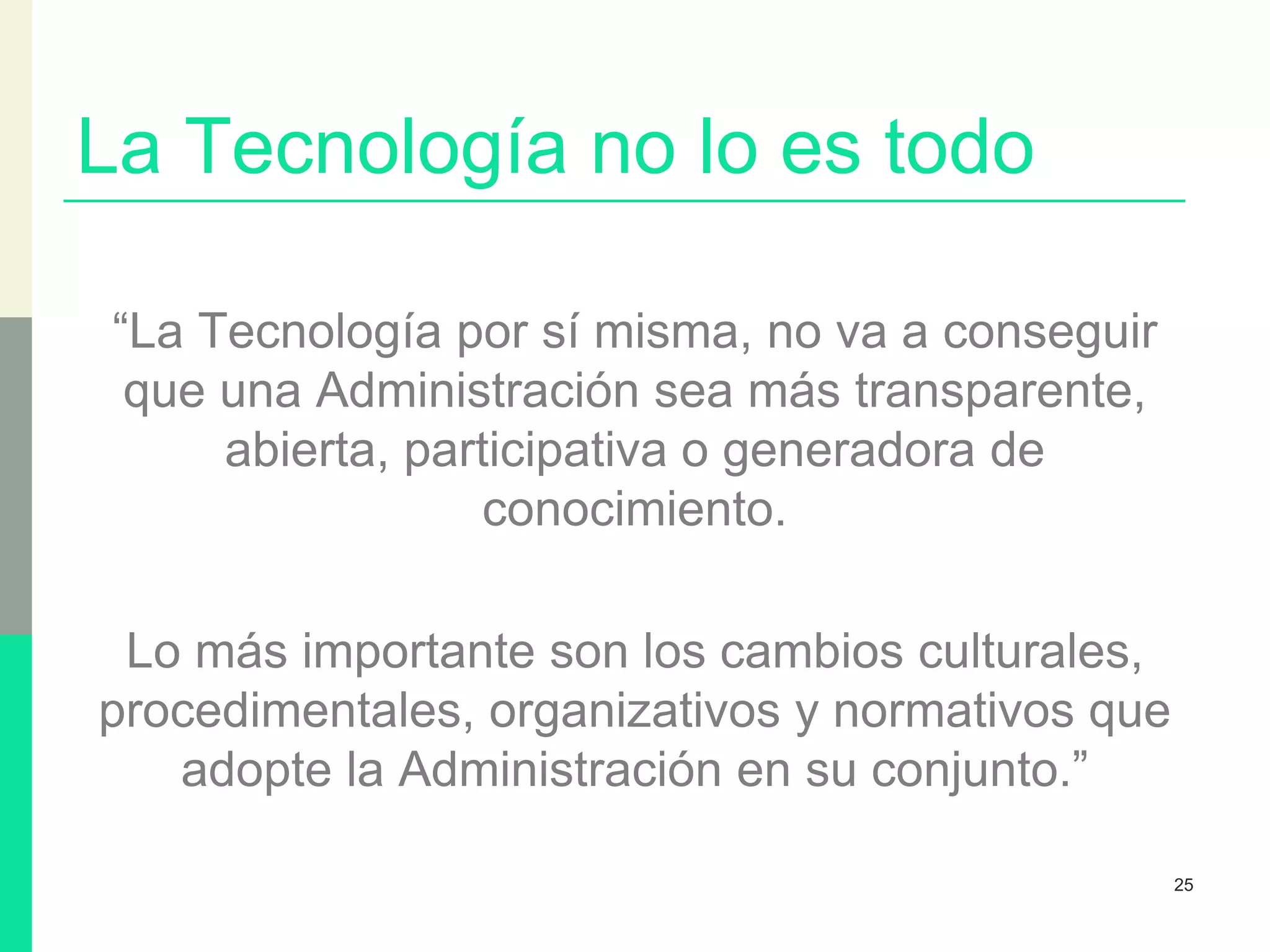 La Tecnología no lo es todo

“La Tecnología por sí misma, no va a conseguir que una Administración sea más transparente, abierta, participativa o generadora de conocimiento.

Lo más importante son los cambios culturales, procedimentales, organizativos y normativos que adopte la Administración en su conjunto.”

25